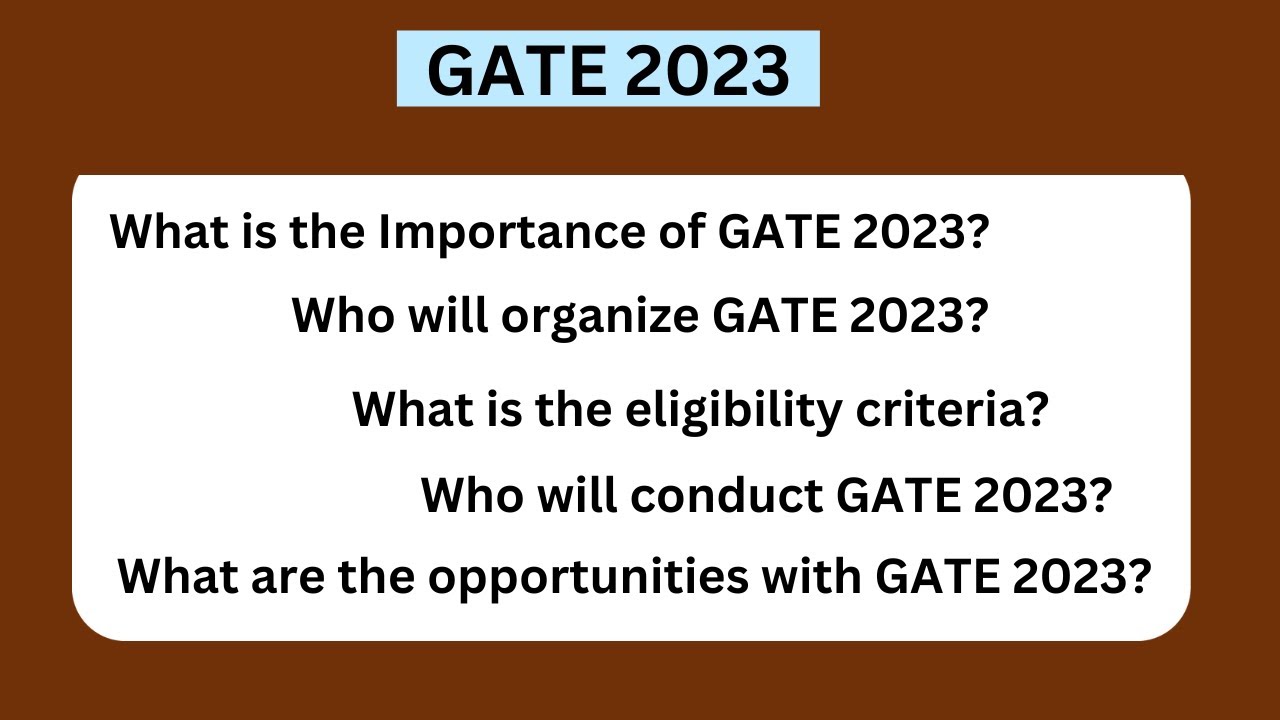 GATE 2023

What is the Importance of GATE 2023?

Who will organize GATE 2023?

What is the eligibility criteria?

Who will conduct GATE 2023?

What are the opportunities with GATE 2023?